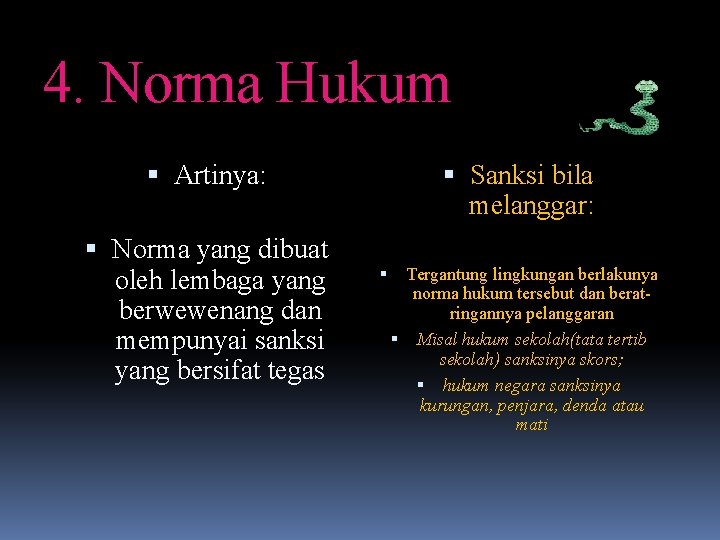 4. Norma Hukum

▪ Artinya:

▪ Norma yang dibuat oleh lembaga yang berwewenang dan mempunyai sanksi yang bersifat tegas

▪ Sanksi bila melanggar:

▪ Tergantung lingkungan berlakunya norma hukum tersebut dan berat-ringannya pelanggaran

▪ Misal hukum sekolah(tata tertib sekolah) sanksinya skors;

▪ hukum negara sanksinya kurungan, penjara, denda atau mati